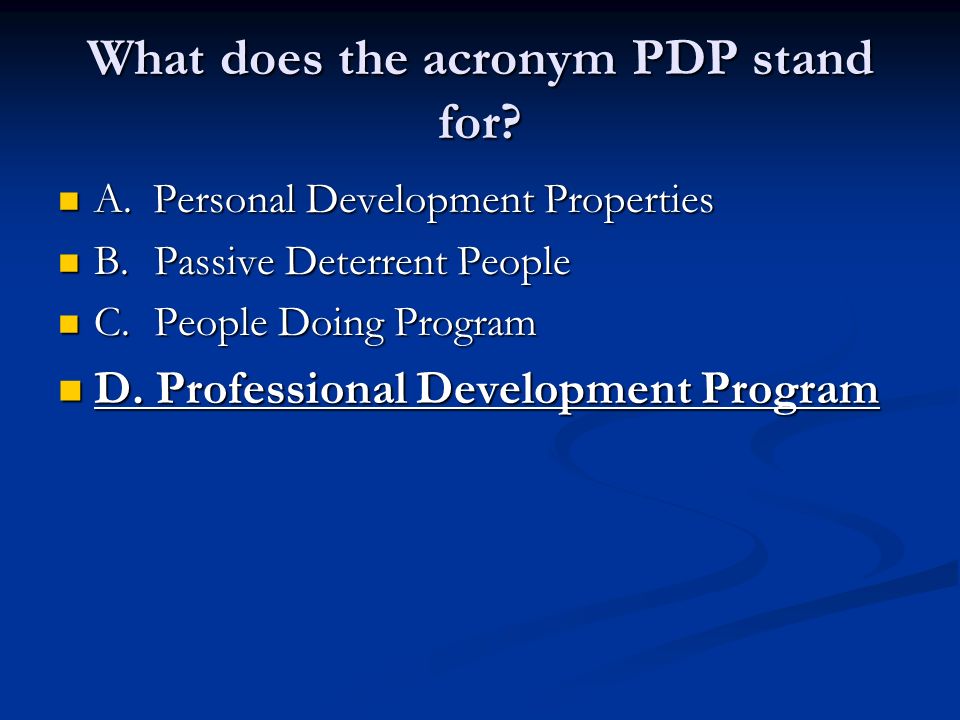 What does the acronym PDP stand for?

A. Personal Development Properties

B. Passive Deterrent People

C. People Doing Program

D. Professional Development Program